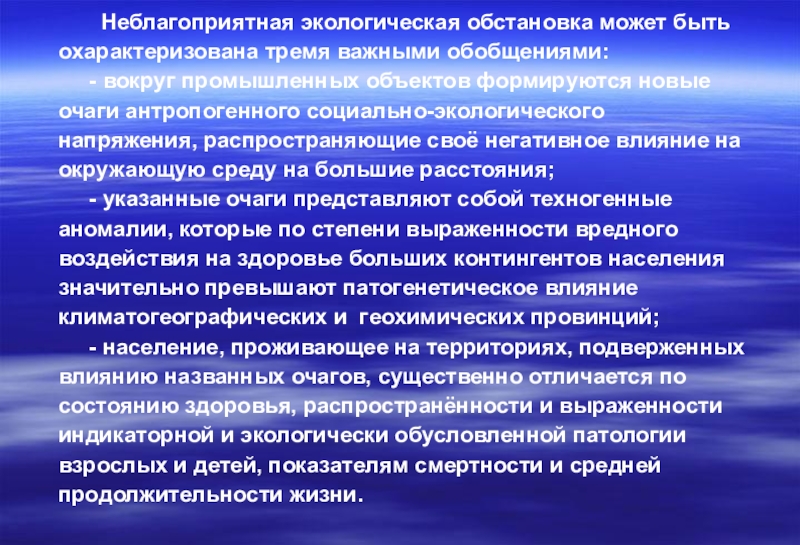 Неблагоприятная экологическая обстановка может быть охарактеризована тремя важными обобщениями:

- вокруг промышленных объектов формируются новые очаги антропогенного социально-экологического напряжения, распространяющие своё негативное влияние на окружающую среду на большие расстояния;

- указанные очаги представляют собой техногенные аномалии, которые по степени выраженности вредного воздействия на здоровье больших контингентов населения значительно превышают патогенетическое влияние климатогеографических и геохимических провинций;

- население, проживающее на территориях, подверженных влиянию названных очагов, существенно отличается по состоянию здоровья, распространённости и выраженности индикаторной и экологически обусловленной патологии взрослых и детей, показателям смертности и средней продолжительности жизни.